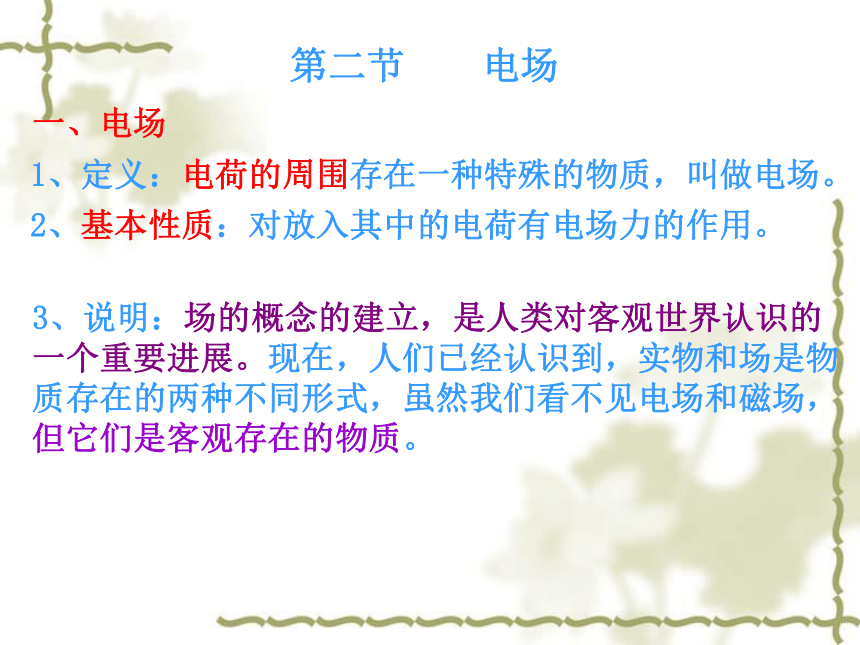 第二节　　电场

一、电场

1、定义：电荷的周围存在一种特殊的物质，叫做电场。

2、基本性质：对放入其中的电荷有电场力的作用。

3、说明：场的概念的建立，是人类对客观世界认识的一个重要进展。现在，人们已经认识到，实物和场是物质存在的两种不同形式，虽然我们看不见电场和磁场，但它们是客观存在的物质。